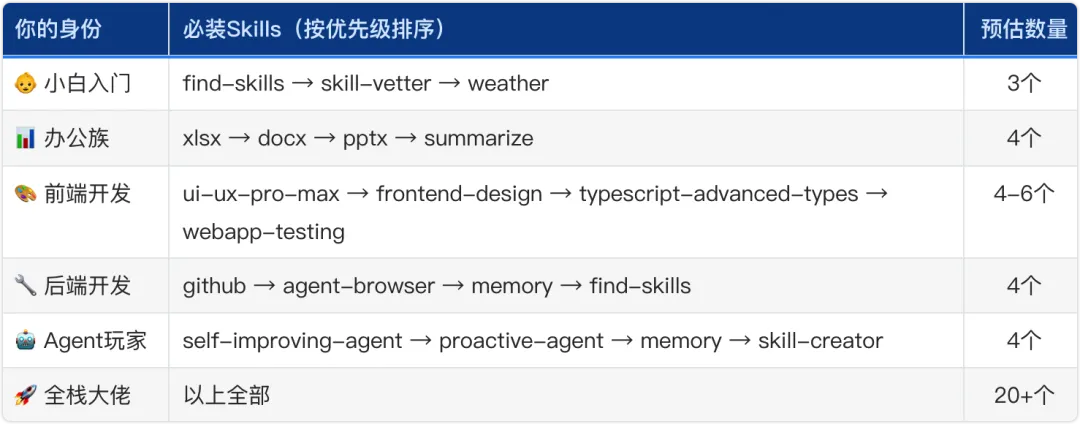 | 你的身份 | 必装Skills（按优先级排序） | 预估数量 |
|---|---|---|
| 👶 小白入门 | find-skills → skill-vetter → weather | 3个 |
| 📊 办公族 | xlsx → docx → pptx → summarize | 4个 |
| 🎨 前端开发 | ui-ux-pro-max → frontend-design → typescript-advanced-types → webapp-testing | 4-6个 |
| 🔧 后端开发 | github → agent-browser → memory → find-skills | 4个 |
| 🤖 Agent玩家 | self-improving-agent → proactive-agent → memory → skill-creator | 4个 |
| 🚀 全栈大佬 | 以上全部 | 20+个 |